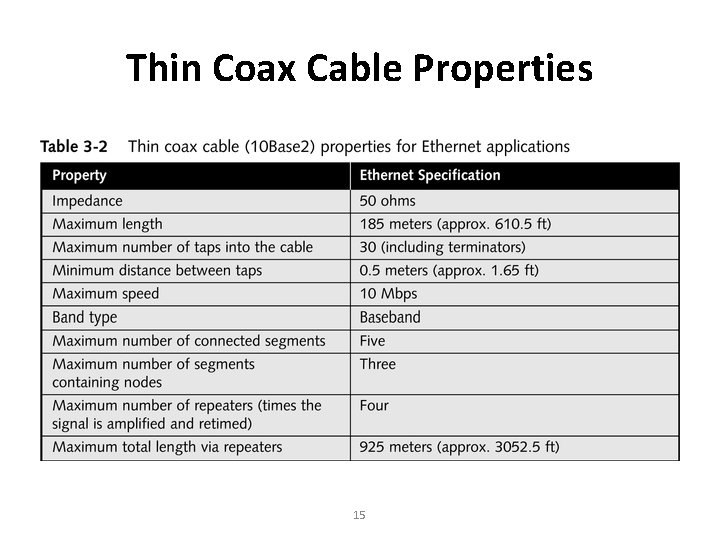 Thin Coax Cable Properties

Table 3-2 Thin coax cable (10Base2) properties for Ethernet applications

| Property | Ethernet Specification |
|---|---|
| Impedance | 50 ohms |
| Maximum length | 185 meters (approx. 610.5 ft) |
| Maximum number of taps into the cable | 30 (including terminators) |
| Minimum distance between taps | 0.5 meters (approx. 1.65 ft) |
| Maximum speed | 10 Mbps |
| Band type | Baseband |
| Maximum number of connected segments | Five |
| Maximum number of segments containing nodes | Three |
| Maximum number of repeaters (times the signal is amplified and retimed) | Four |
| Maximum total length via repeaters | 925 meters (approx. 3052.5 ft) |

15